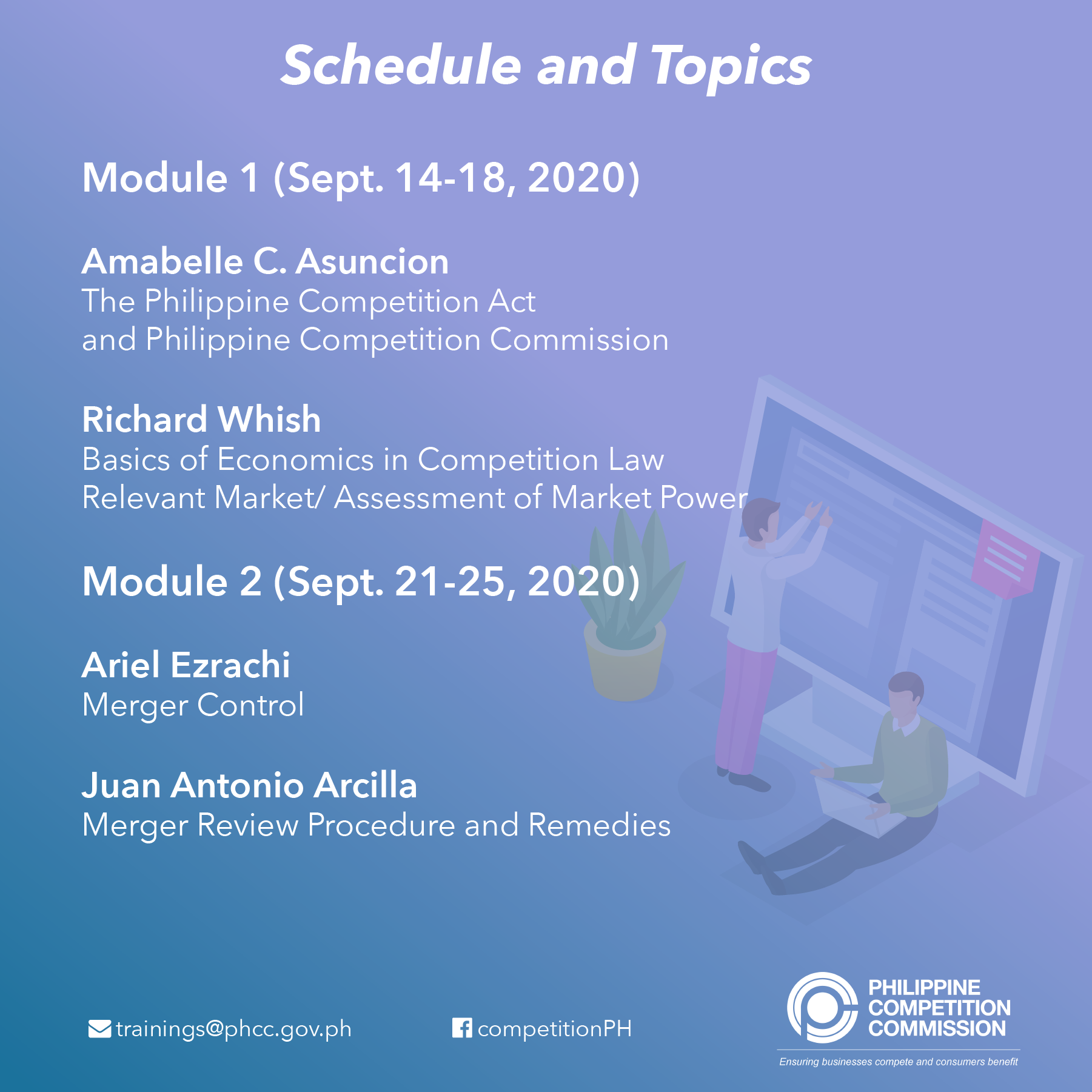 Schedule and Topics

Module 1 (Sept. 14-18, 2020)

Amabelle C. Asuncion
The Philippine Competition Act
and Philippine Competition Commission

Richard Whish
Basics of Economics in Competition Law
Relevant Market/ Assessment of Market Power

Module 2 (Sept. 21-25, 2020)

Ariel Ezrachi
Merger Control

Juan Antonio Arcilla
Merger Review Procedure and Remedies

trainings@phcc.gov.ph

competitionPH

PHILIPPINE COMPETITION COMMISSION
Ensuring businesses compete and consumers benefit